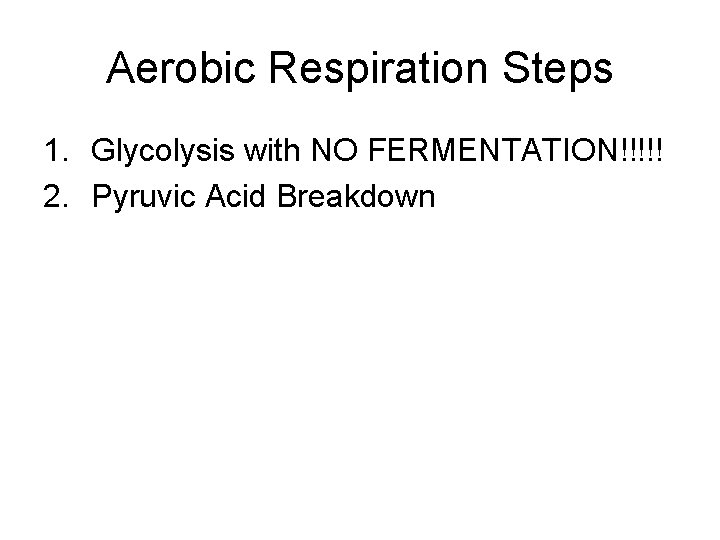 Aerobic Respiration Steps

1. Glycolysis with NO FERMENTATION!!!!!
2. Pyruvic Acid Breakdown